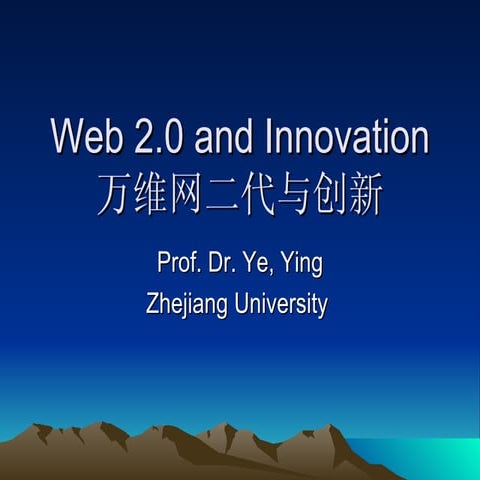 Web 2.0 and Innovation
万维网二代与创新

Prof. Dr. Ye, Ying
Zhejiang University